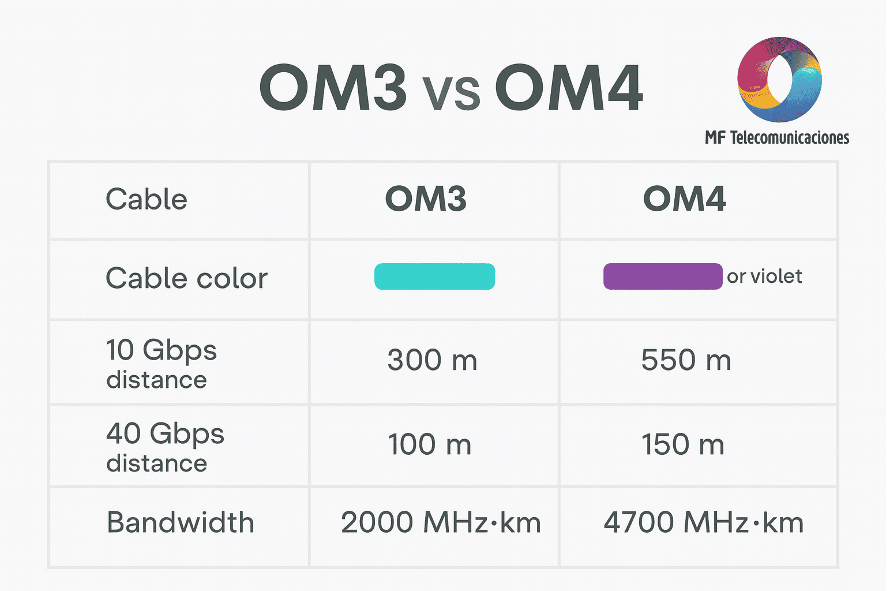 OM3 vs OM4

MF Telecomunicaciones

| Cable | OM3 | OM4 |
|---|---|---|
| Cable color | | or violet |
| 10 Gbps distance | 300 m | 550 m |
| 40 Gbps distance | 100 m | 150 m |
| Bandwidth | 2000 MHz·km | 4700 MHz·km |